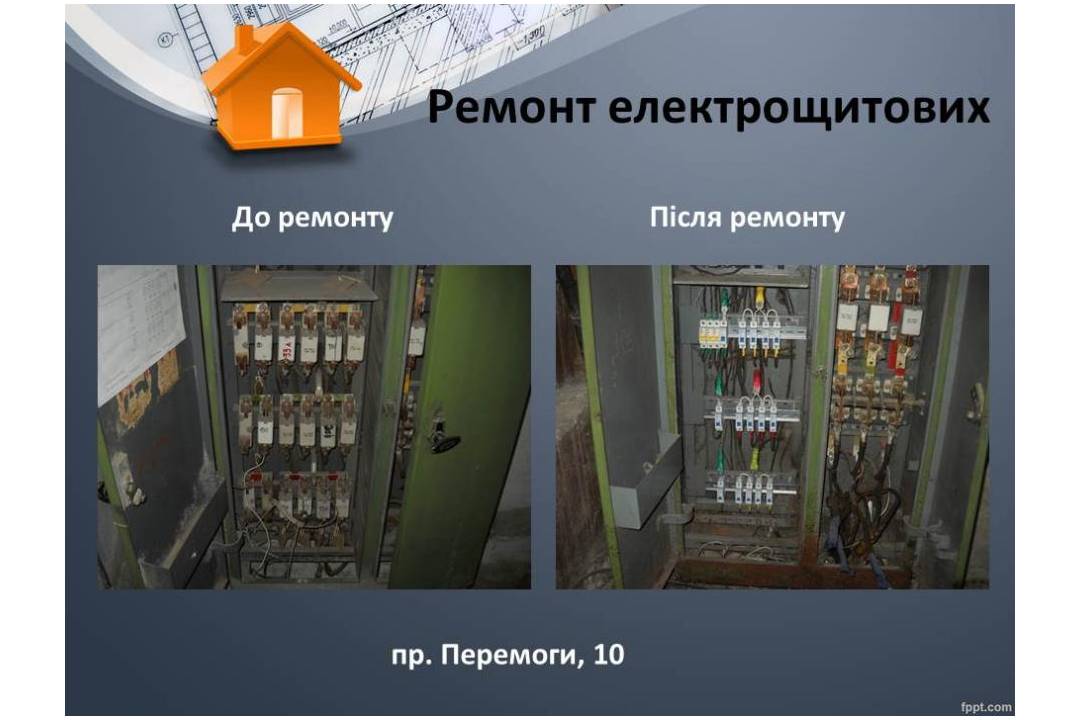 Ремонт електрощитових

До ремонту

Після ремонту

пр. Перемоги, 10

fppt.com